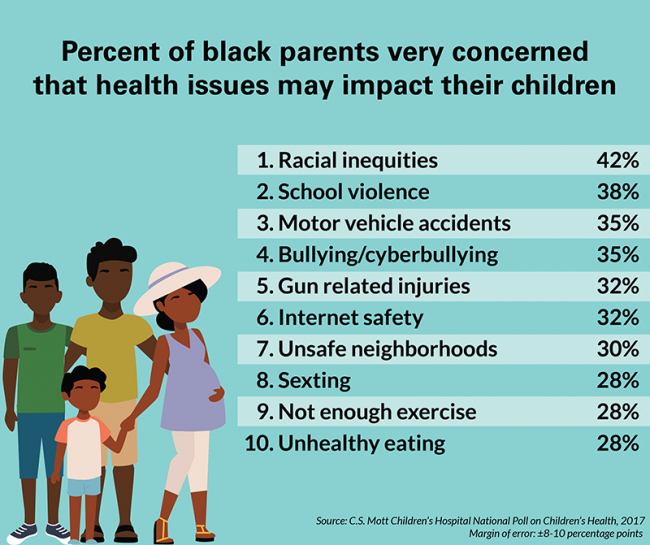 Percent of black parents very concerned that health issues may impact their children

| | |
|---|---|
| 1. Racial inequities | 42% |
| 2. School violence | 38% |
| 3. Motor vehicle accidents | 35% |
| 4. Bullying/cyberbullying | 35% |
| 5. Gun related injuries | 32% |
| 6. Internet safety | 32% |
| 7. Unsafe neighborhoods | 30% |
| 8. Sexting | 28% |
| 9. Not enough exercise | 28% |
| 10. Unhealthy eating | 28% |

Source: C.S. Mott Children's Hospital National Poll on Children's Health, 2017
Margin of error: ±8-10 percentage points